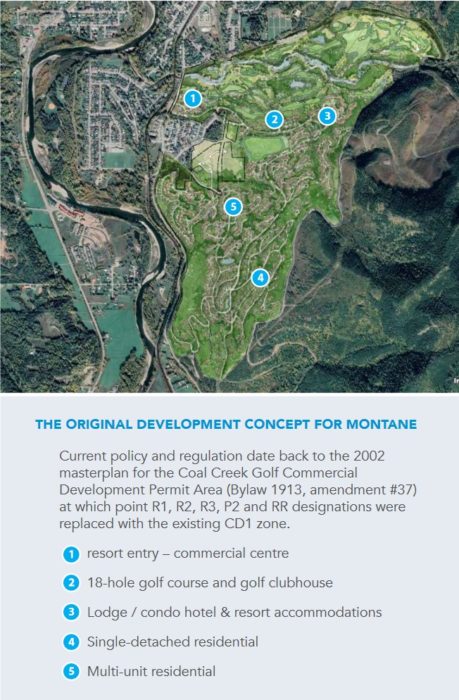 1
2
3
5
4

THE ORIGINAL DEVELOPMENT CONCEPT FOR MONTANE

Current policy and regulation date back to the 2002 masterplan for the Coal Creek Golf Commercial Development Permit Area (Bylaw 1913, amendment #37) at which point R1, R2, R3, P2 and RR designations were replaced with the existing CD1 zone.

1 resort entry – commercial centre

2 18-hole golf course and golf clubhouse

3 Lodge / condo hotel & resort accommodations

4 Single-detached residential

5 Multi-unit residential